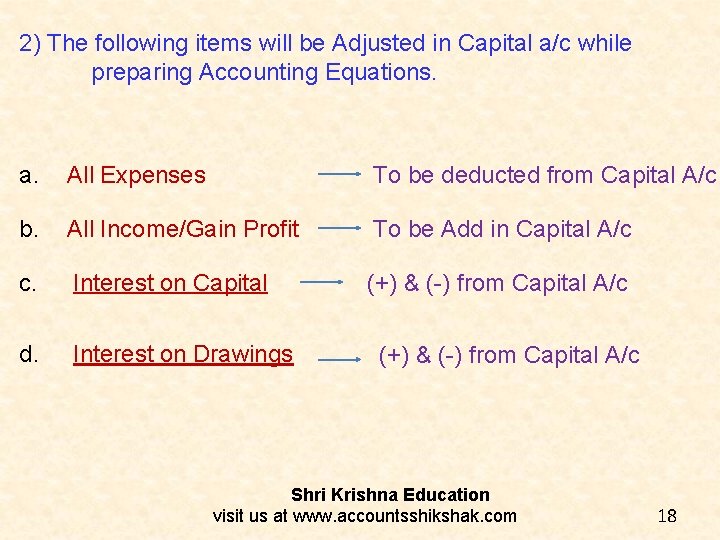 2) The following items will be Adjusted in Capital a/c while preparing Accounting Equations.

a. All Expenses → To be deducted from Capital A/c

b. All Income/Gain Profit → To be Add in Capital A/c

c. Interest on Capital → (+) & (-) from Capital A/c

d. Interest on Drawings → (+) & (-) from Capital A/c

Shri Krishna Education
visit us at www.accountsshikshak.com

18